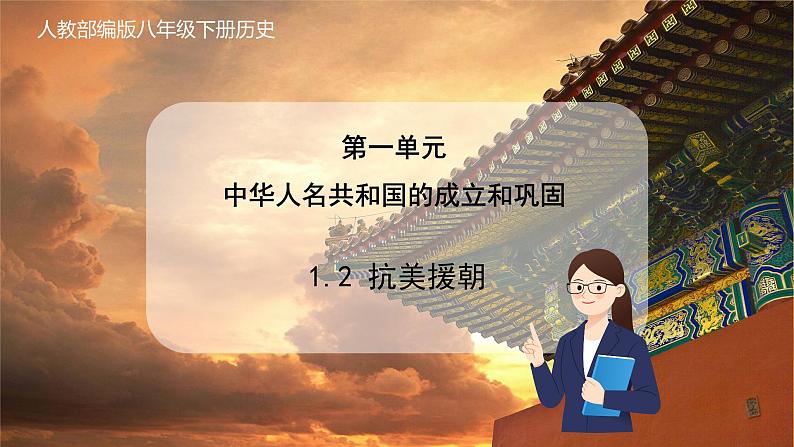 人教部编版八年级下册历史

第一单元

中华人名共和国的成立和巩固

1.2 抗美援朝